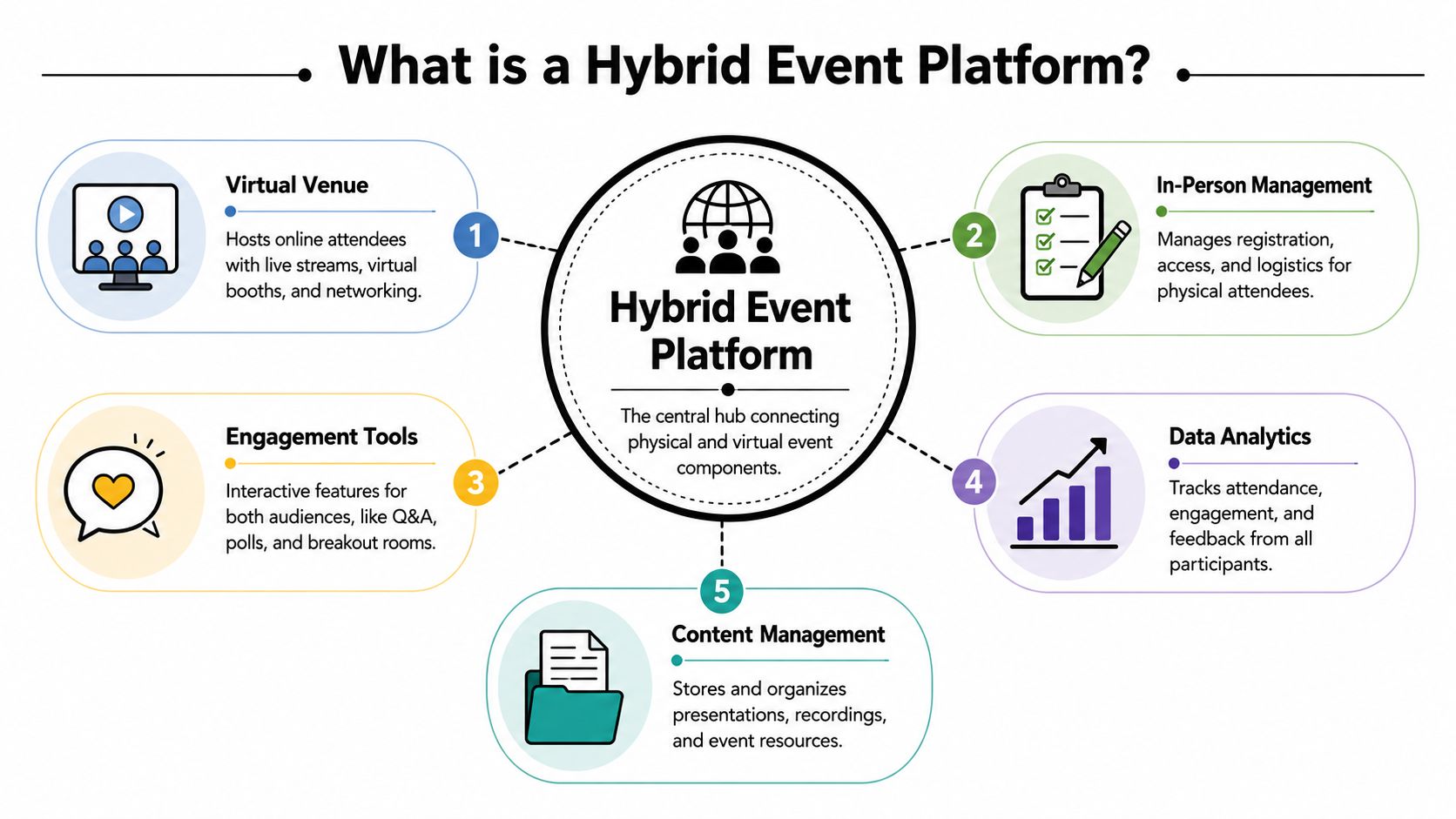 What is a Hybrid Event Platform?

Hybrid Event Platform

The central hub connecting physical and virtual event components.

1

Virtual Venue

Hosts online attendees with live streams, virtual booths, and networking.

2

In-Person Management

Manages registration, access, and logistics for physical attendees.

3

Engagement Tools

Interactive features for both audiences, like Q&A, polls, and breakout rooms.

4

Data Analytics

Tracks attendance, engagement, and feedback from all participants.

5

Content Management

Stores and organizes presentations, recordings, and event resources.